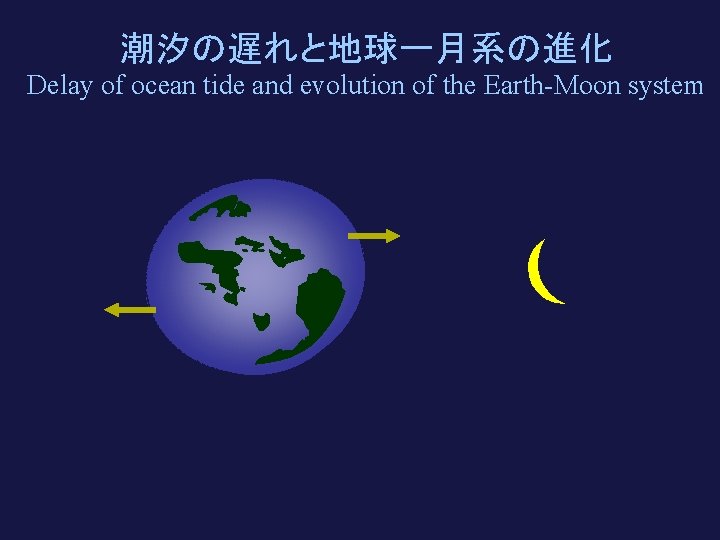 潮汐の遅れと地球ー月系の進化
Delay of ocean tide and evolution of the Earth-Moon system